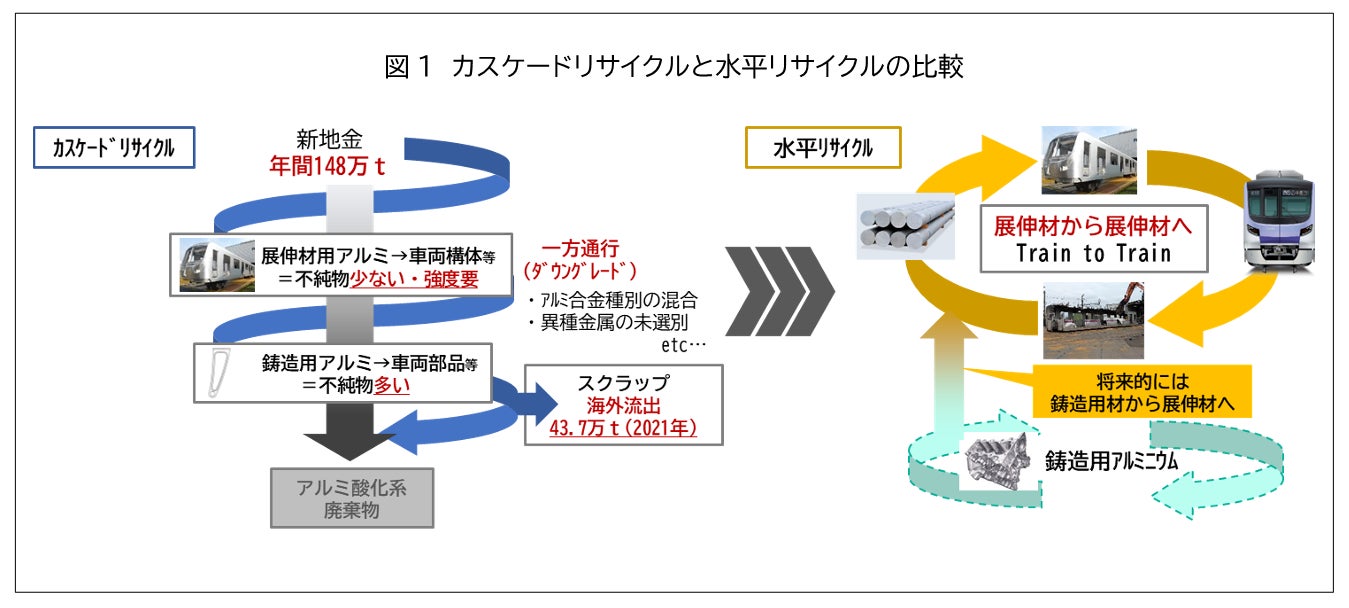 図１ カスケードリサイクルと水平リサイクルの比較

カスケードリサイクル

新地金
年間148万ｔ

展伸材用アルミ→車両構体等
＝不純物少ない・強度要

鋳造用アルミ→車両部品等
＝不純物多い

アルミ酸化系
廃棄物

一方通行
（ダウングレード）
・アルミ合金種別の混合
・異種金属の未選別
etc…

スクラップ
海外流出
43.7万ｔ(2021年)

水平リサイクル

展伸材から展伸材へ
Train to Train

将来的には
鋳造用材から展伸材へ

鋳造用アルミニウム